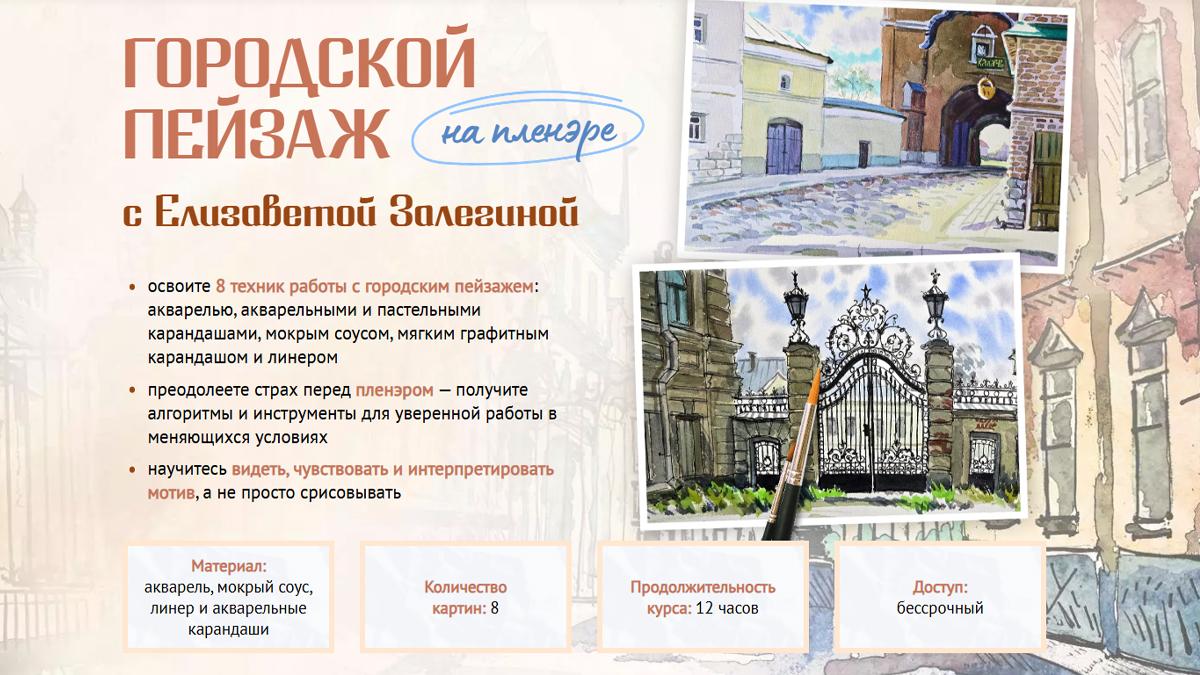 ГОРОДСКОЙ ПЕЙЗАЖ

на пленэре

с Елизаветой Залегиной

• освоите 8 техник работы с городским пейзажем: акварелью, акварельными и пастельными карандашами, мокрым соусом, мягким графитным карандашом и линером

• преодолеете страх перед пленэром — получите алгоритмы и инструменты для уверенной работы в меняющихся условиях

• научитесь видеть, чувствовать и интерпретировать мотив, а не просто срисовывать

Материал: акварель, мокрый соус, линер и акварельные карандаши

Количество картин: 8

Продолжительность курса: 12 часов

Доступ: бессрочный